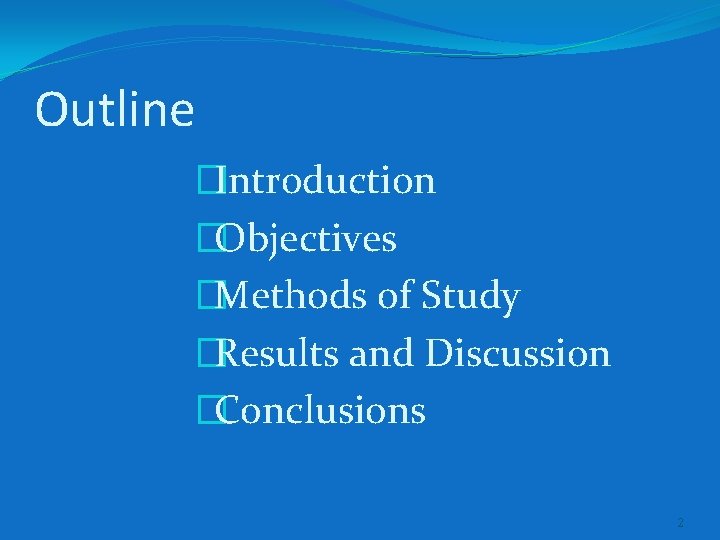 Outline

Introduction
Objectives
Methods of Study
Results and Discussion
Conclusions

2